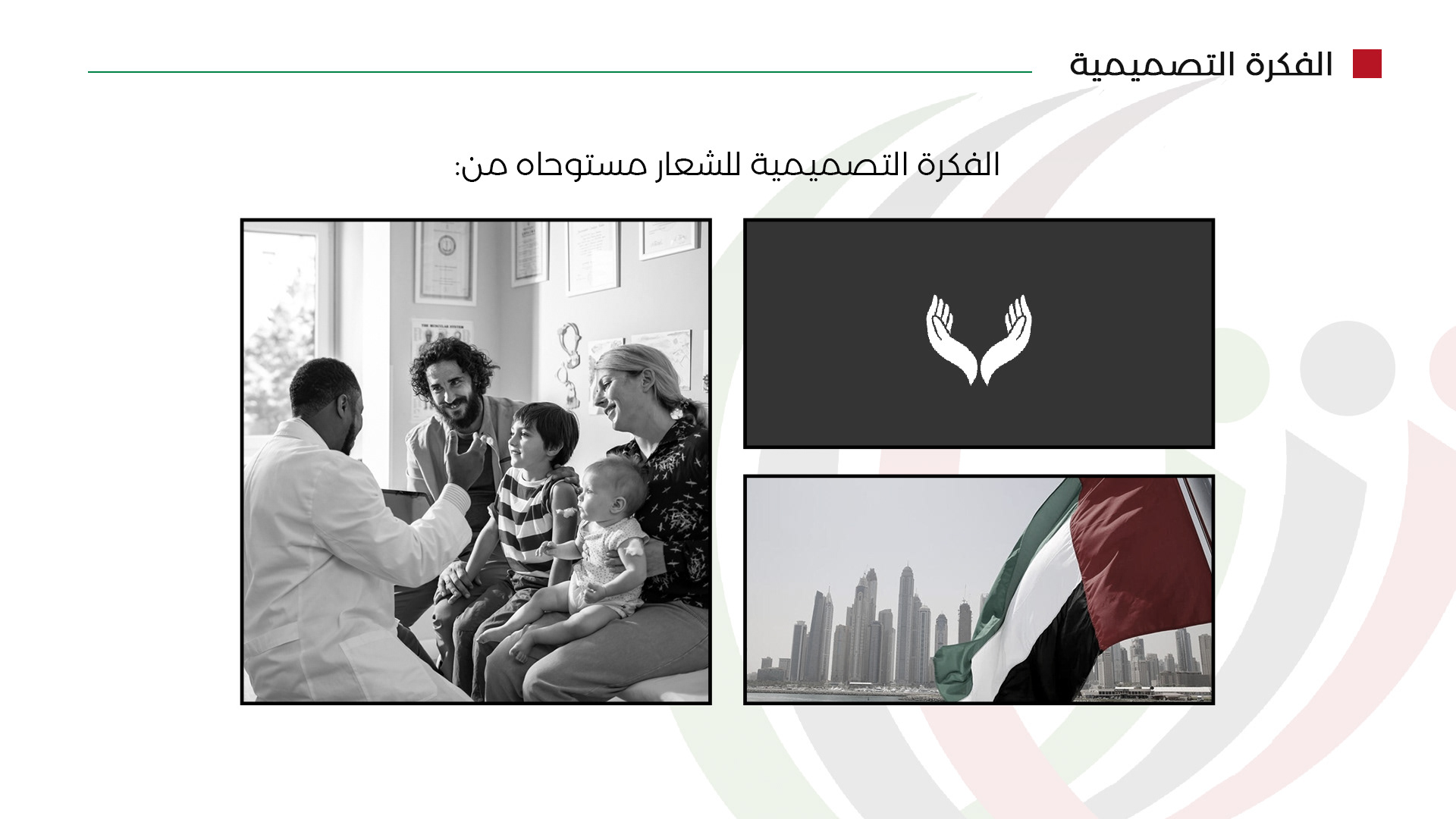 الفكرة التصميمية

الفكرة التصميمية للشعار مستوحاه من: